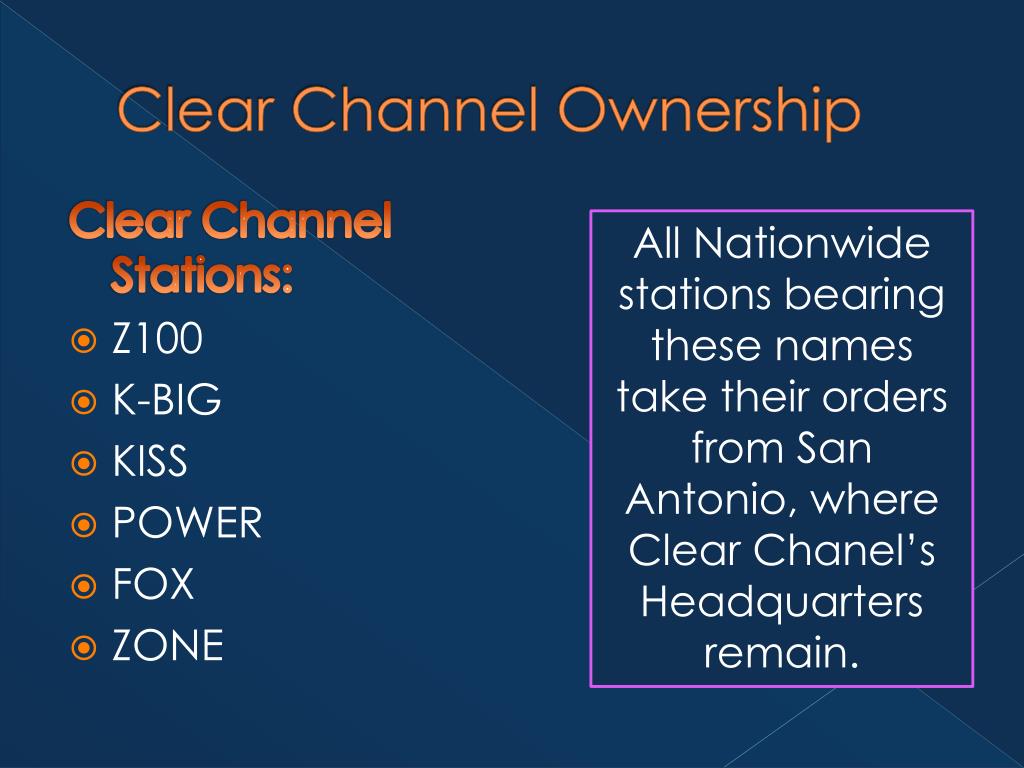 Clear Channel Ownership

Clear Channel Stations:

Z100
K-BIG
KISS
POWER
FOX
ZONE

All Nationwide stations bearing these names take their orders from San Antonio, where Clear Chanel's Headquarters remain.